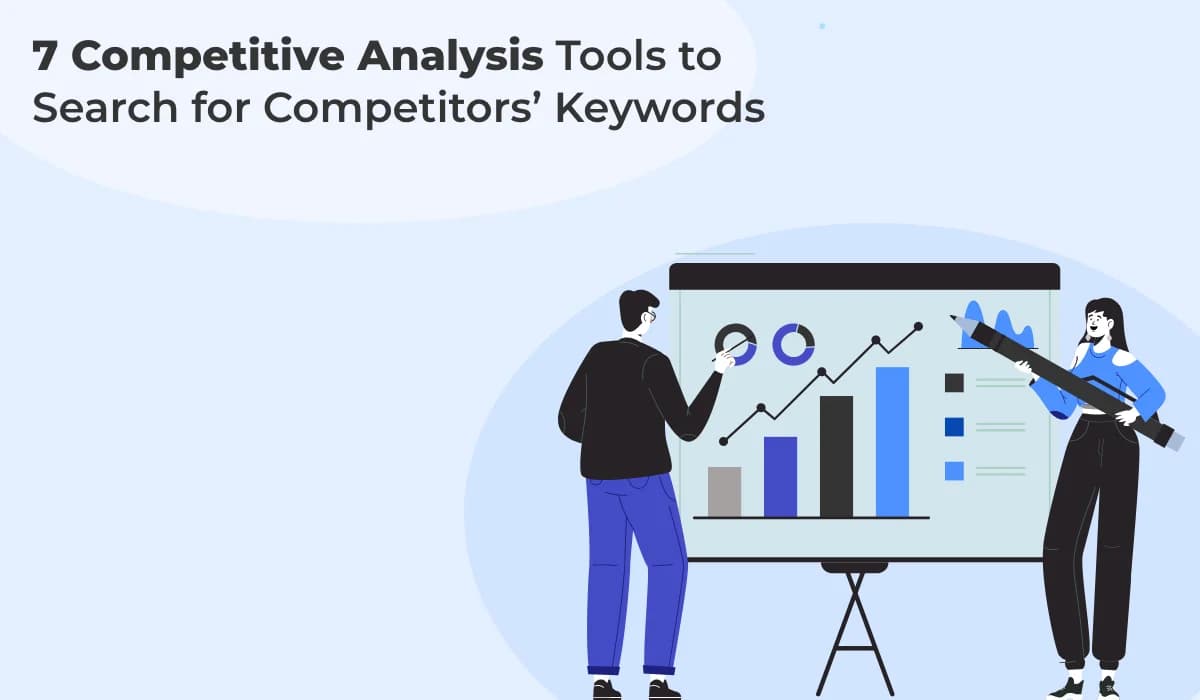 7 Competitive Analysis Tools to Search for Competitors' Keywords